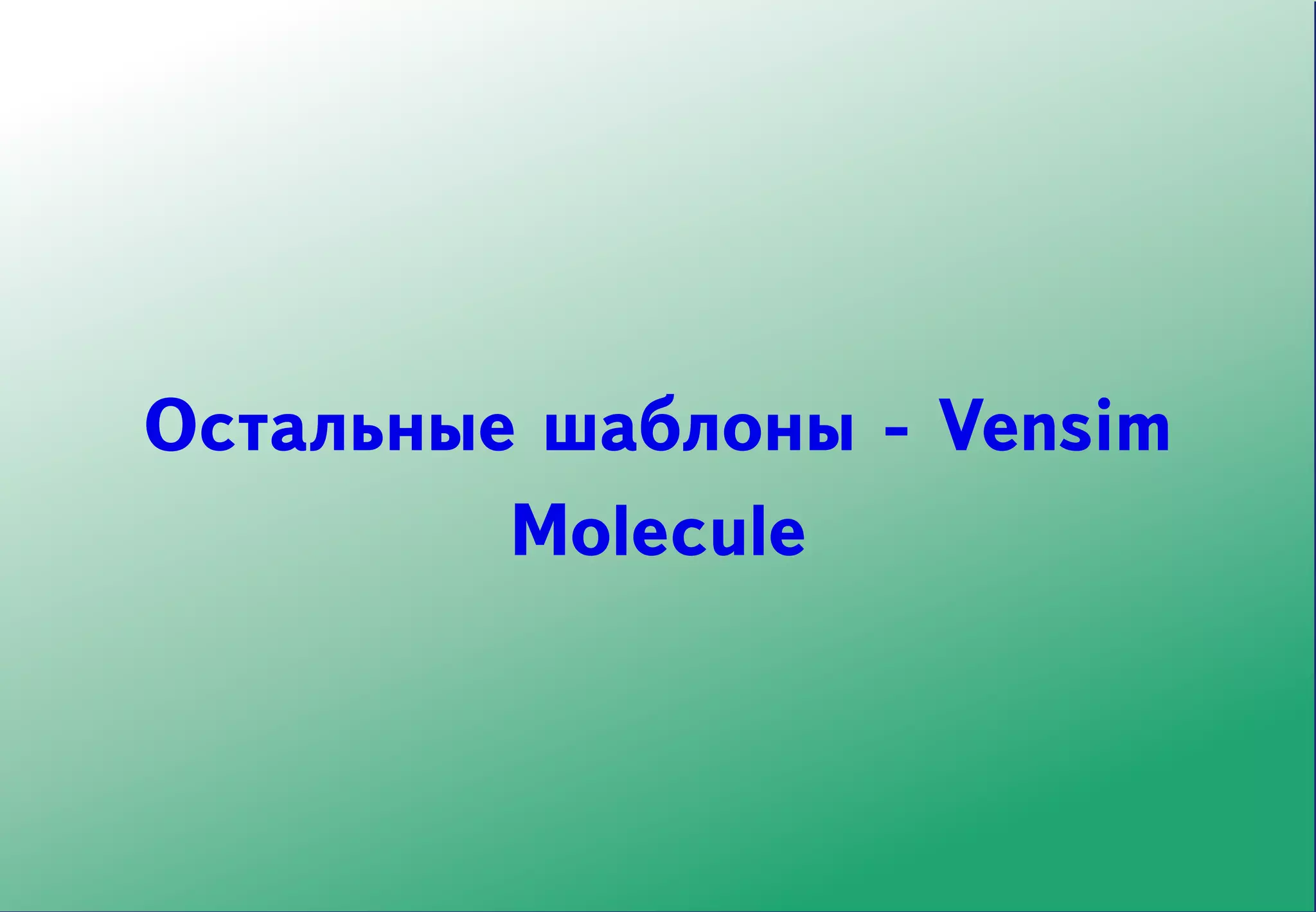 Остальные шаблоны - Vensim Molecule